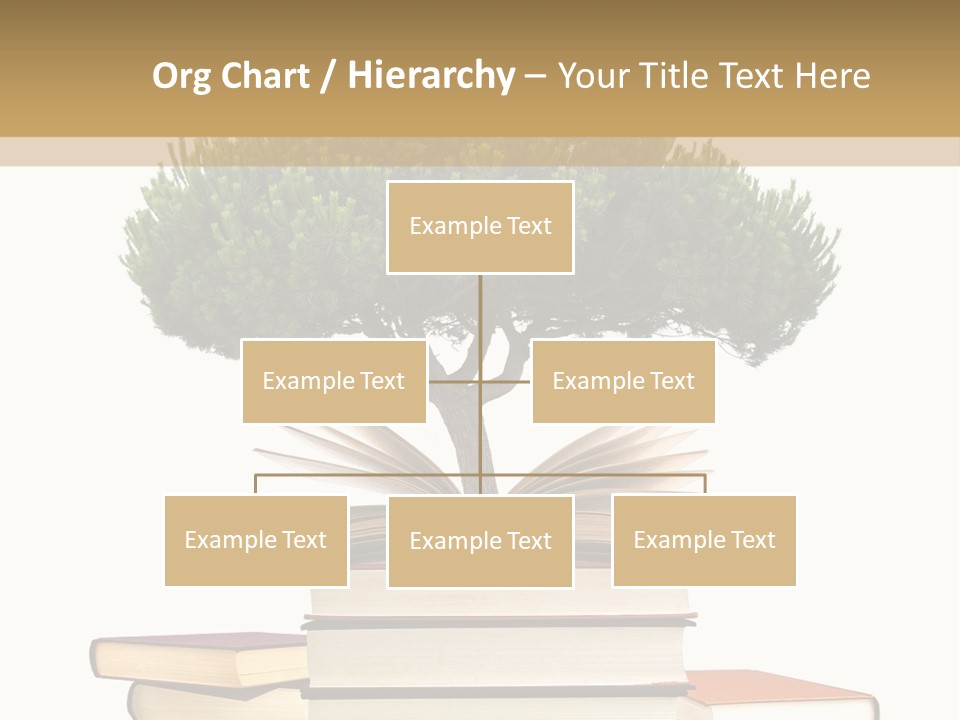 Org Chart / Hierarchy – Your Title Text Here

Example Text

Example Text

Example Text

Example Text

Example Text

Example Text